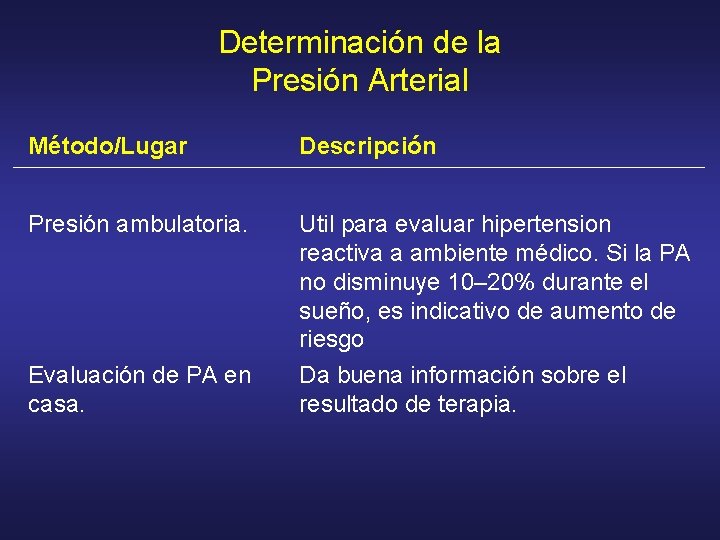 Determinación de la Presión Arterial

| Método/Lugar | Descripción |
|---|---|
| Presión ambulatoria. | Util para evaluar hipertension reactiva a ambiente médico. Si la PA no disminuye 10–20% durante el sueño, es indicativo de aumento de riesgo |
| Evaluación de PA en casa. | Da buena información sobre el resultado de terapia. |